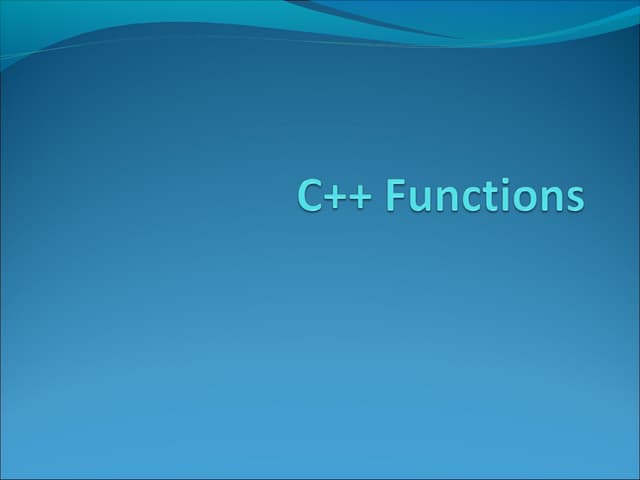 C++ Functions